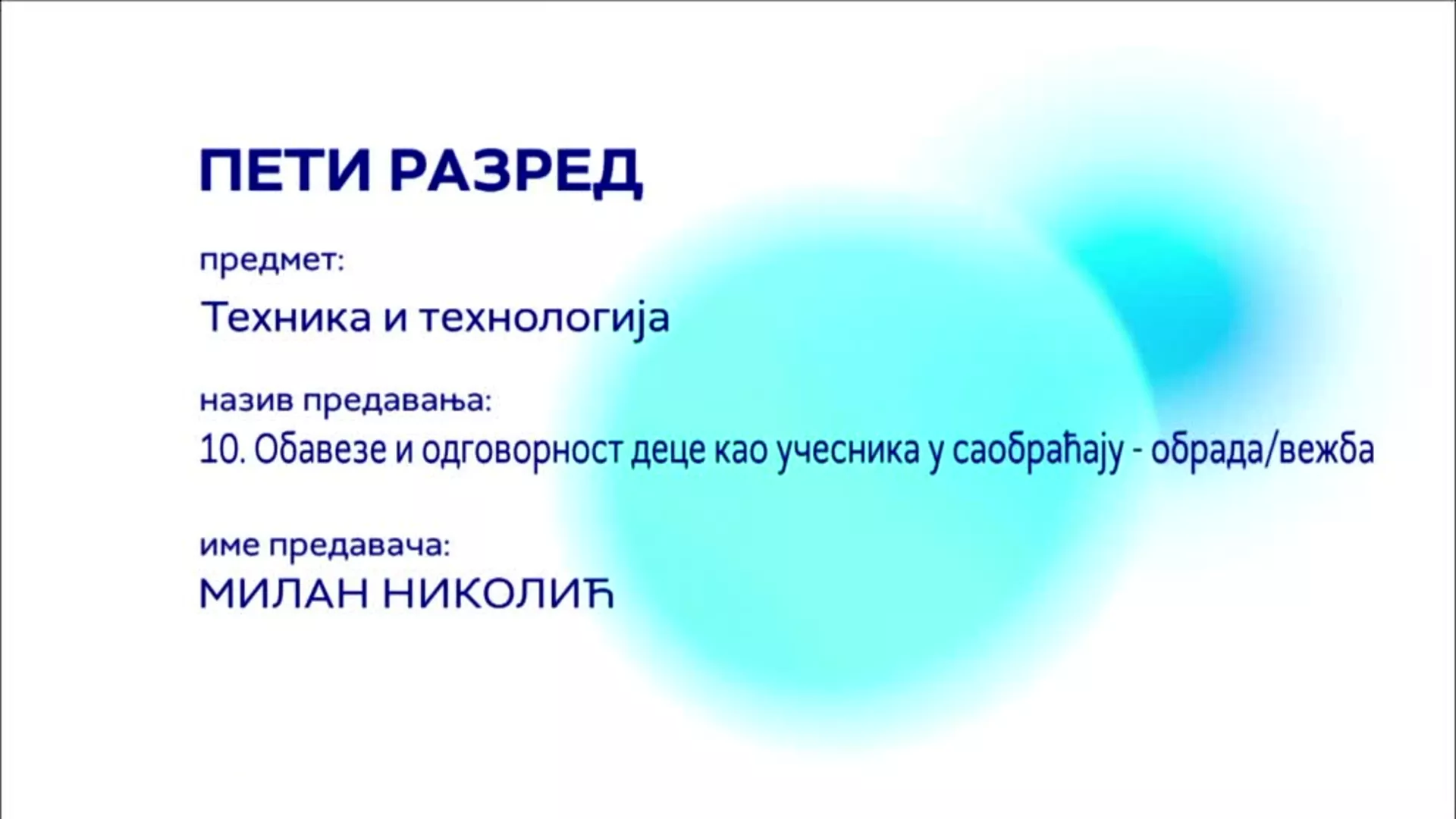 ПЕТИ РАЗРЕД

предмет:

Техника и технологија

назив предавања:

10. Обавезе и одговорност деце као учесника у саобраћају - обрада/вежба

име предавача:

МИЛАН НИКОЛИЋ